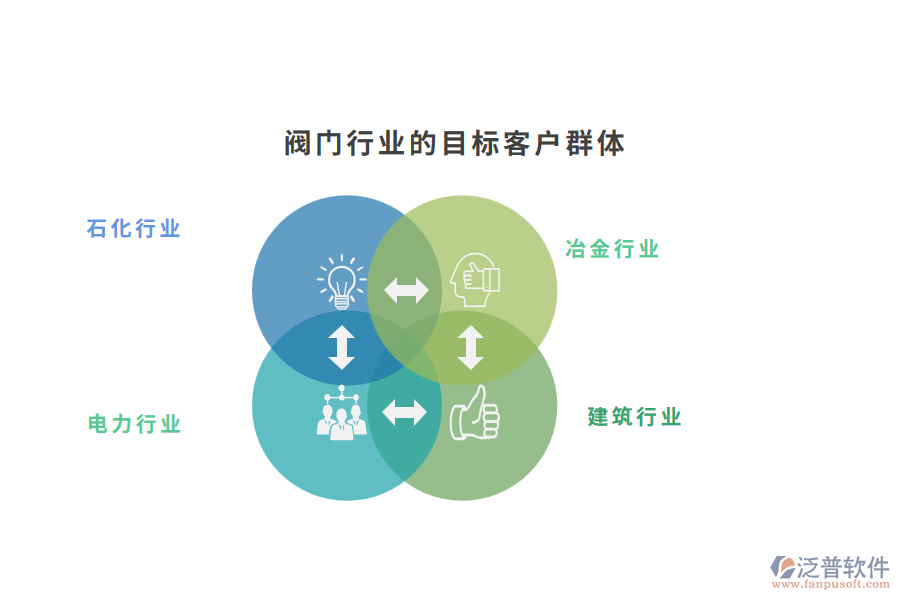 阀门行业的目标客户群体

石化行业

冶金行业

电力行业

建筑行业

泛普软件
www.fanpusoft.com